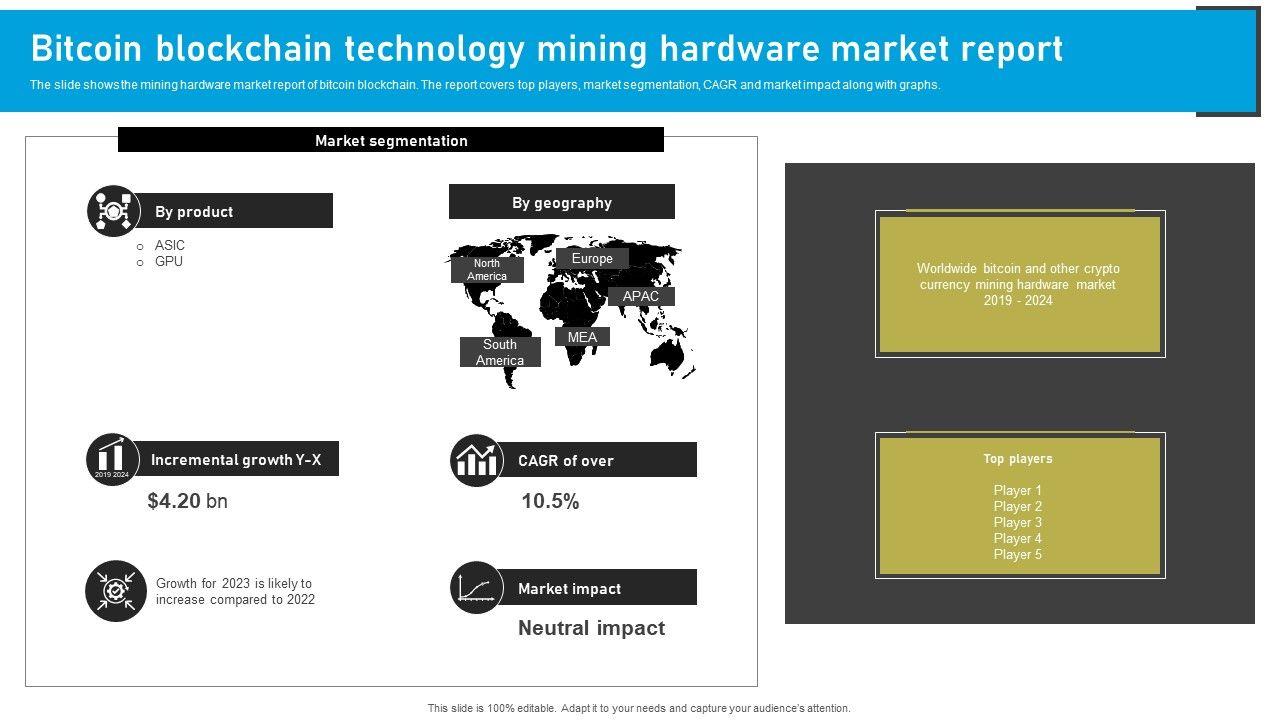 Bitcoin blockchain technology mining hardware market report

The slide shows the mining hardware market report of bitcoin blockchain. The report covers top players, market segmentation, CAGR and market impact along with graphs.

Market segmentation

By product

○ ASIC
○ GPU

By geography

North America

Europe

APAC

MEA

South America

2019 2024

Incremental growth Y-X

$4.20 bn

CAGR of over

10.5%

Growth for 2023 is likely to increase compared to 2022

Market impact

Neutral impact

Worldwide bitcoin and other crypto currency mining hardware market 2019 - 2024

Top players

Player 1
Player 2
Player 3
Player 4
Player 5

This slide is 100% editable. Adapt it to your needs and capture your audience's attention.